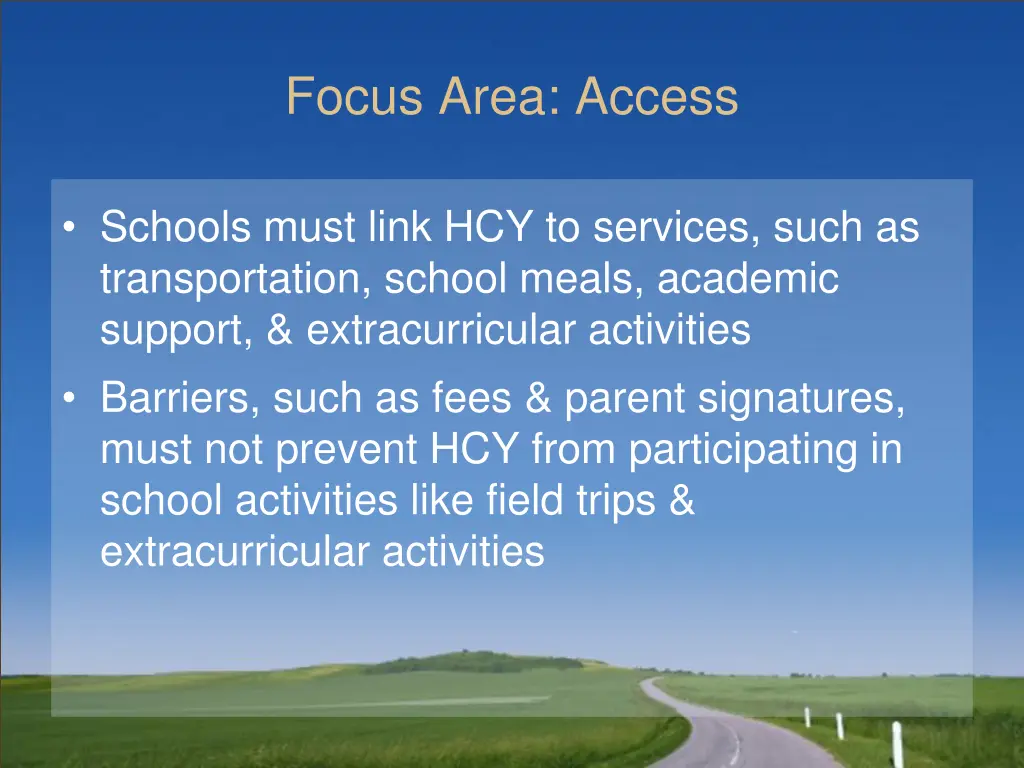 Focus Area: Access

• Schools must link HCY to services, such as transportation, school meals, academic support, & extracurricular activities
• Barriers, such as fees & parent signatures, must not prevent HCY from participating in school activities like field trips & extracurricular activities